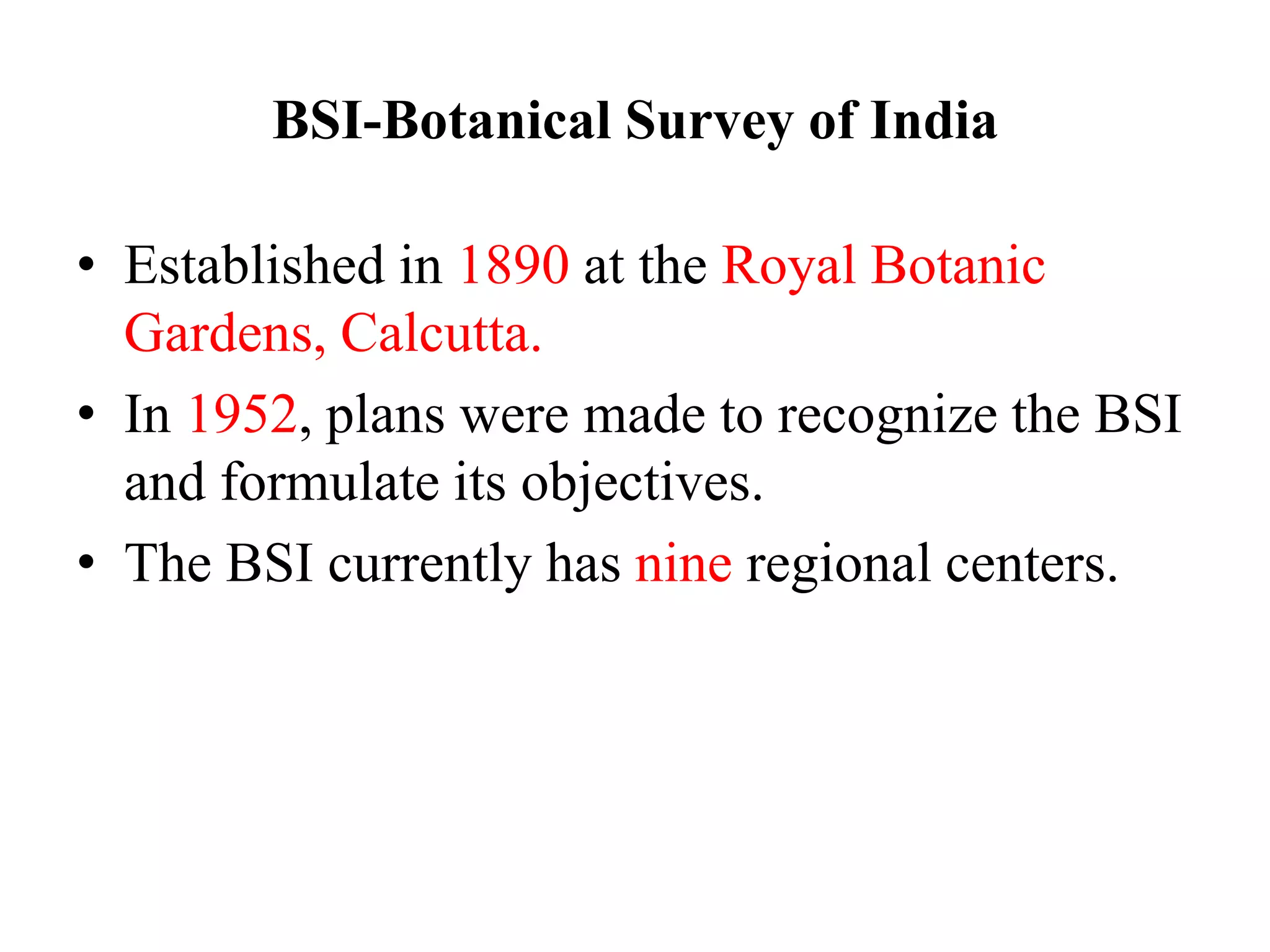 BSI-Botanical Survey of India

• Established in 1890 at the Royal Botanic Gardens, Calcutta.
• In 1952, plans were made to recognize the BSI and formulate its objectives.
• The BSI currently has nine regional centers.